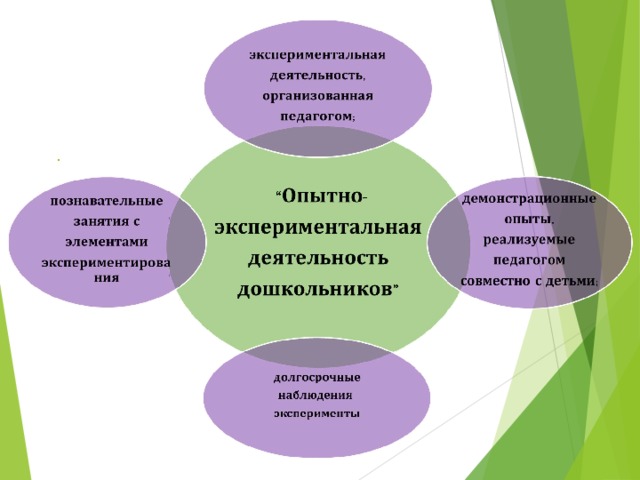 экспериментальная деятельность, организованная педагогом;

познавательные занятия с элементами экспериментирования

“Опытно-экспериментальная деятельность дошкольников”

демонстрационные опыты, реализуемые педагогом совместно с детьми;

долгосрочные наблюдения эксперименты